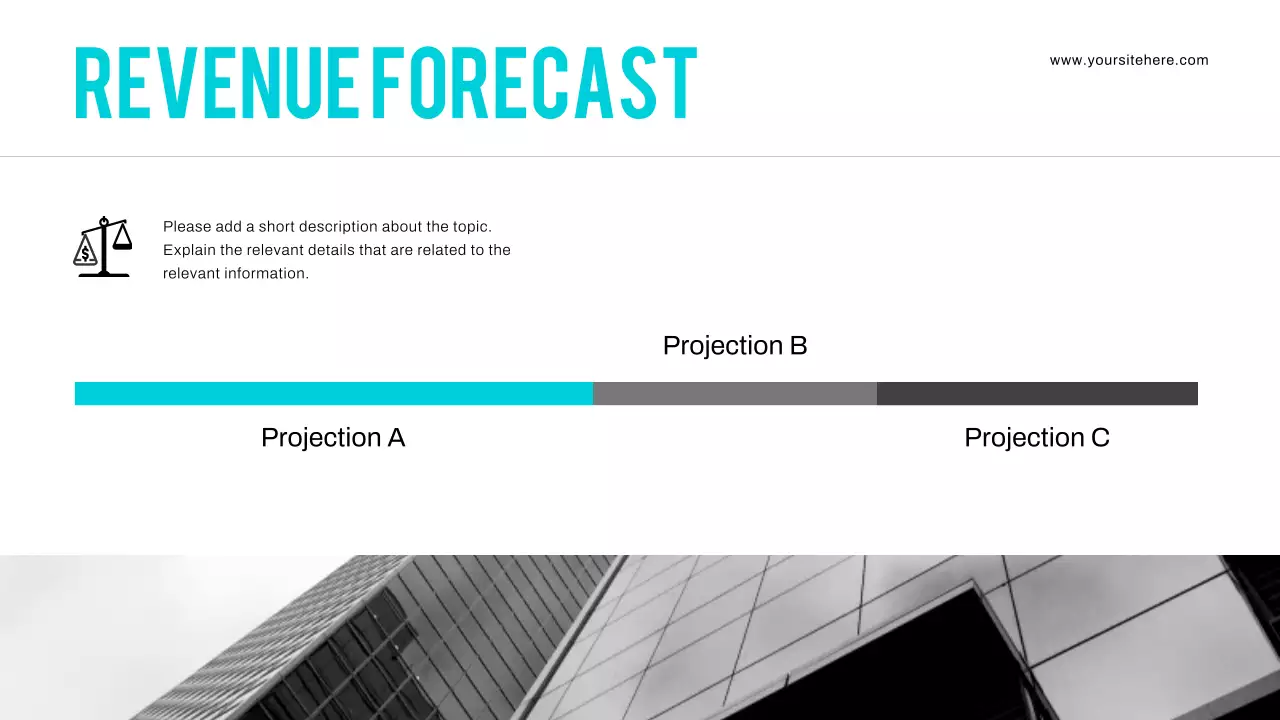 REVENUE FORECAST

www.yoursitehere.com

Please add a short description about the topic. Explain the relevant details that are related to the relevant information.

Projection B

Projection A

Projection C